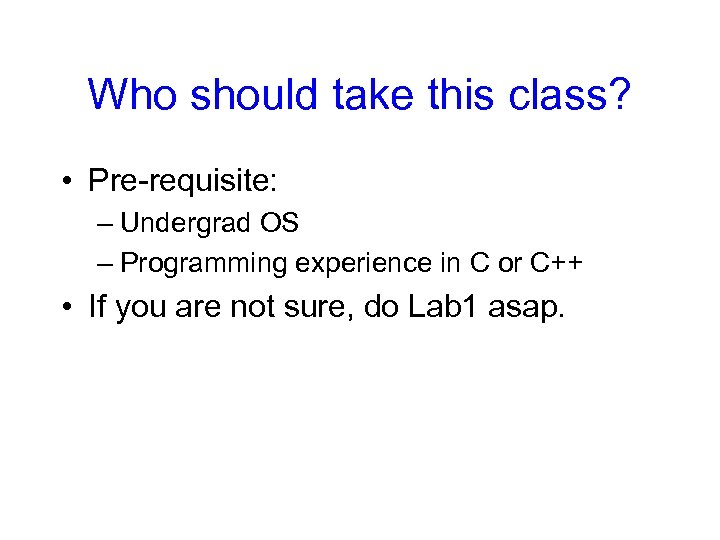 Who should take this class?

• Pre-requisite:
– Undergrad OS
– Programming experience in C or C++

• If you are not sure, do Lab1 asap.